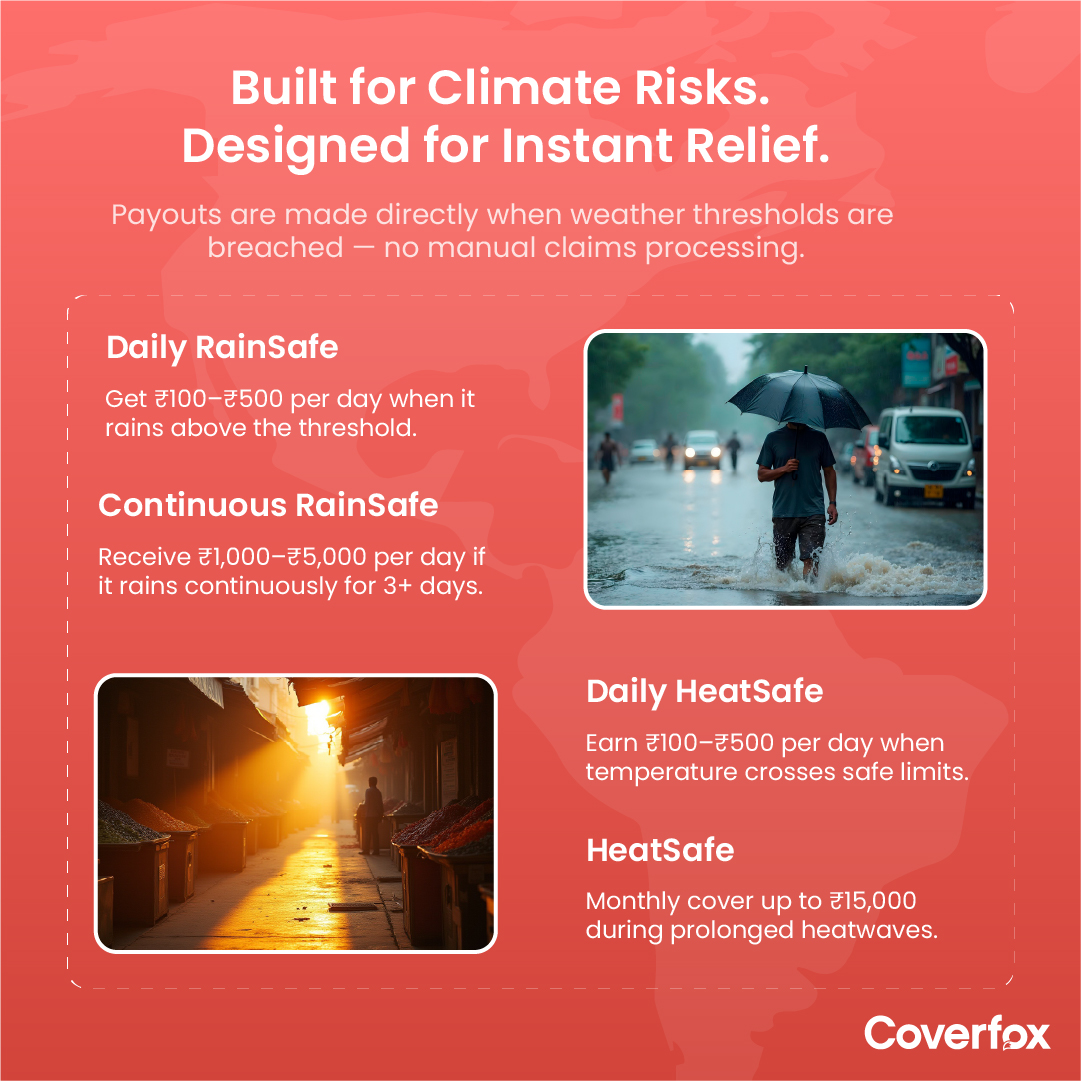 Built for Climate Risks.
Designed for Instant Relief.

Payouts are made directly when weather thresholds are breached — no manual claims processing.

Daily RainSafe

Get ₹100–₹500 per day when it rains above the threshold.

Continuous RainSafe

Receive ₹1,000–₹5,000 per day if it rains continuously for 3+ days.

Daily HeatSafe

Earn ₹100–₹500 per day when temperature crosses safe limits.

HeatSafe

Monthly cover up to ₹15,000 during prolonged heatwaves.

Coverfox